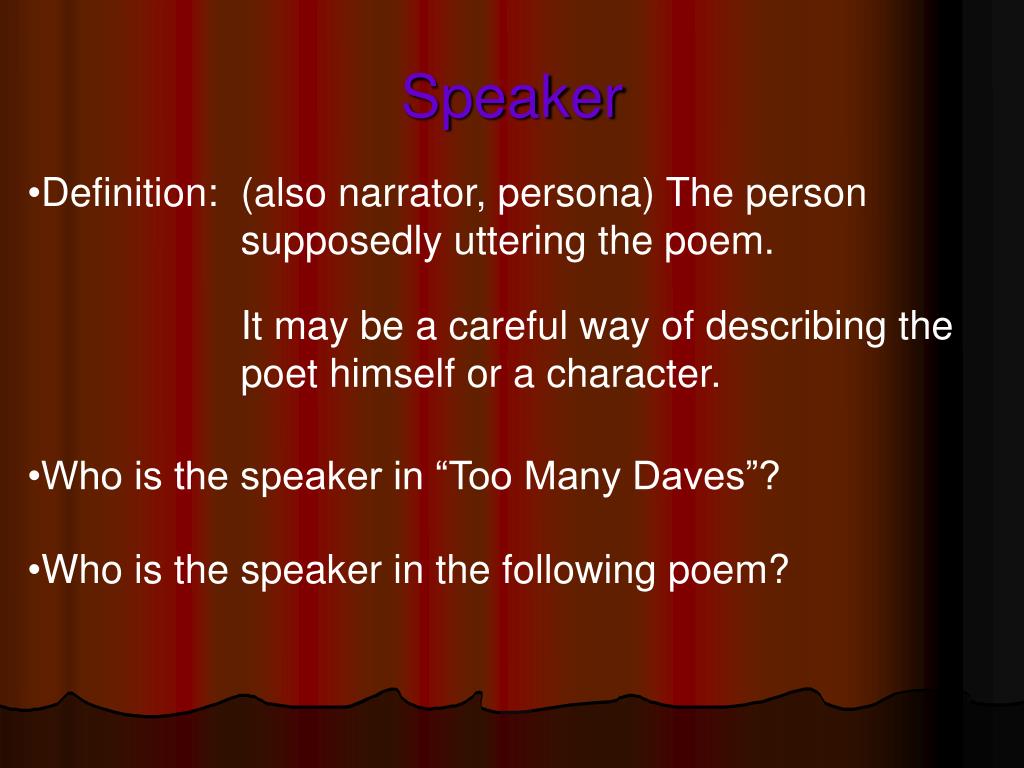 Speaker

•Definition: (also narrator, persona) The person supposedly uttering the poem.

It may be a careful way of describing the poet himself or a character.

•Who is the speaker in “Too Many Daves”?

•Who is the speaker in the following poem?